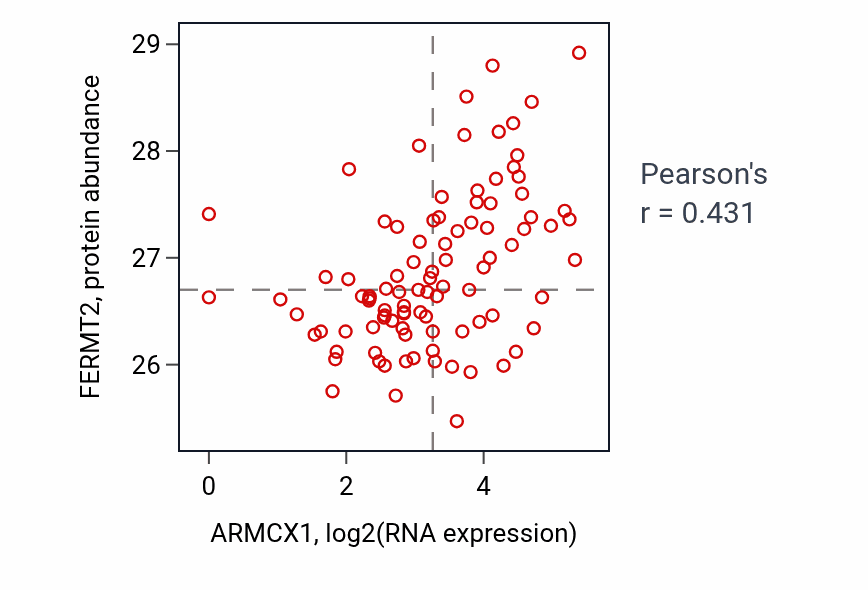 FERMT2, protein abundance

29
28
27
26

0
2
4

ARMCX1, log2(RNA expression)

Pearson's
r = 0.431